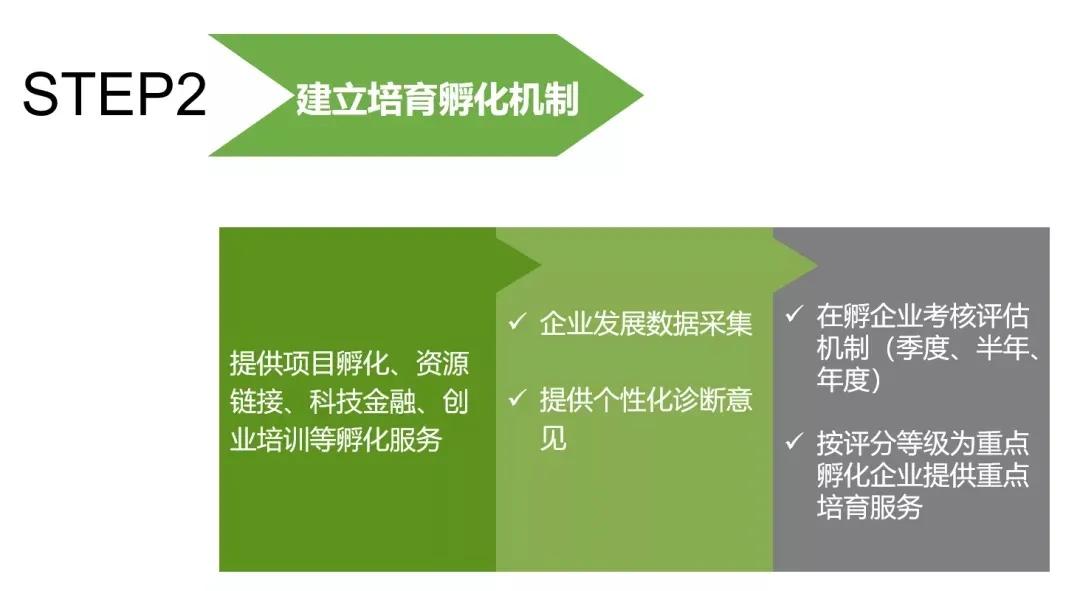 STEP2

建立培育孵化机制

提供项目孵化、资源链接、科技金融、创业培训等孵化服务

✓ 企业发展数据采集

✓ 提供个性化诊断意见

✓ 在孵企业考核评估机制（季度、半年、年度）

✓ 按评分等级为重点孵化企业提供重点培育服务